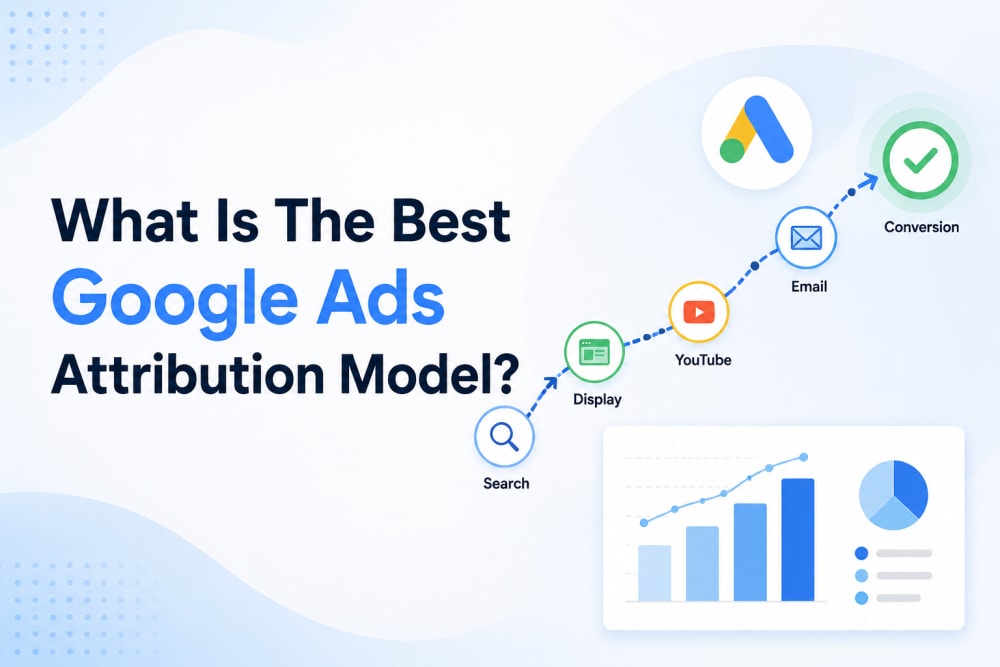 What Is The Best
Google Ads
Attribution Model?

Search
Display
YouTube
Email
Conversion